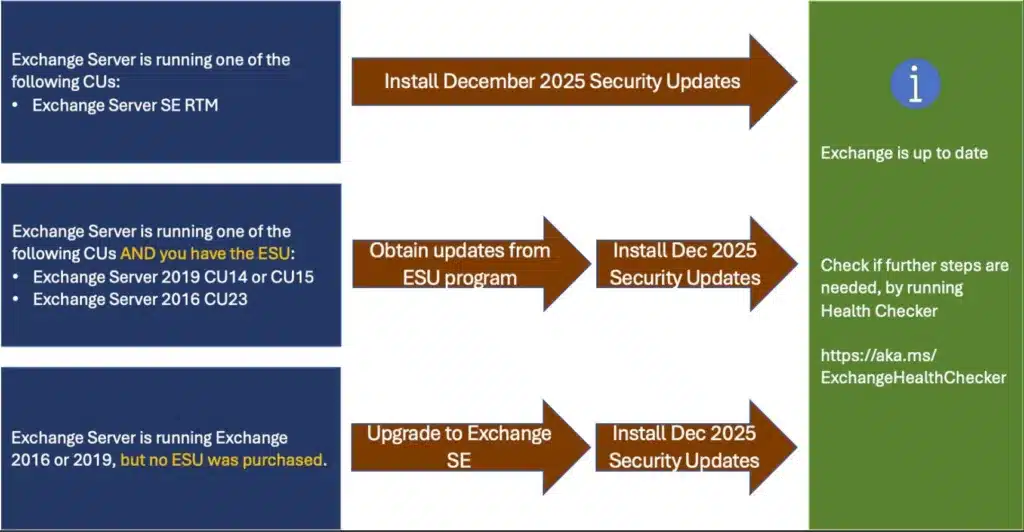 Exchange Server is running one of the following CUs:
• Exchange Server SE RTM

Install December 2025 Security Updates

Exchange Server is running one of the following CUs AND you have the ESU:
• Exchange Server 2019 CU14 or CU15
• Exchange Server 2016 CU23

Obtain updates from ESU program

Install Dec 2025 Security Updates

Exchange Server is running Exchange 2016 or 2019, but no ESU was purchased.

Upgrade to Exchange SE

Install Dec 2025 Security Updates

i

Exchange is up to date

Check if further steps are needed, by running Health Checker

https://aka.ms/ExchangeHealthChecker